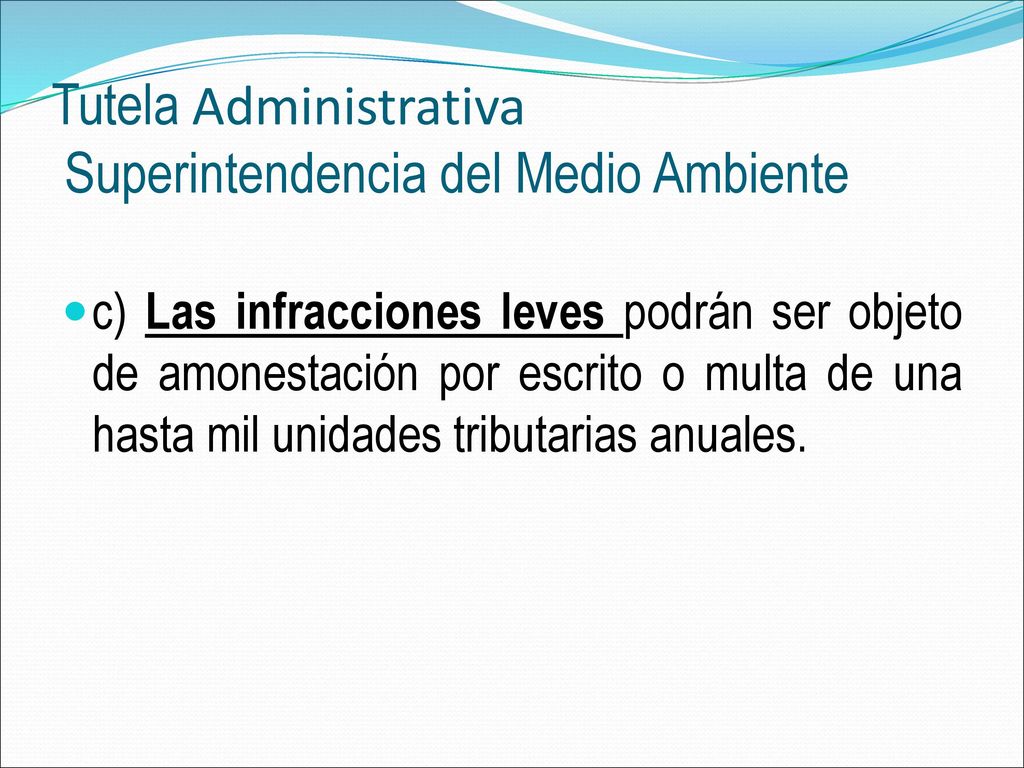 Tutela Administrativa
Superintendencia del Medio Ambiente

c) Las infracciones leves podrán ser objeto de amonestación por escrito o multa de una hasta mil unidades tributarias anuales.